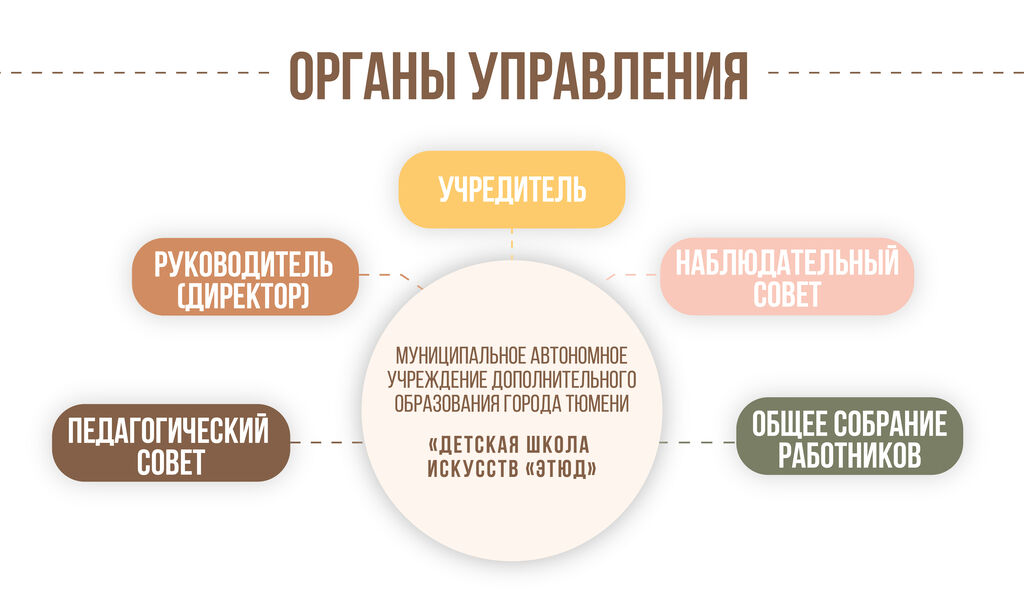 ОРГАНЫ УПРАВЛЕНИЯ

УЧРЕДИТЕЛЬ

РУКОВОДИТЕЛЬ (ДИРЕКТОР)

НАБЛЮДАТЕЛЬНЫЙ СОВЕТ

МУНИЦИПАЛЬНОЕ АВТОНОМНОЕ УЧРЕЖДЕНИЕ ДОПОЛНИТЕЛЬНОГО ОБРАЗОВАНИЯ ГОРОДА ТЮМЕНИ

«ДЕТСКАЯ ШКОЛА ИСКУССТВ «ЭТЮД»

ПЕДАГОГИЧЕСКИЙ СОВЕТ

ОБЩЕЕ СОБРАНИЕ РАБОТНИКОВ